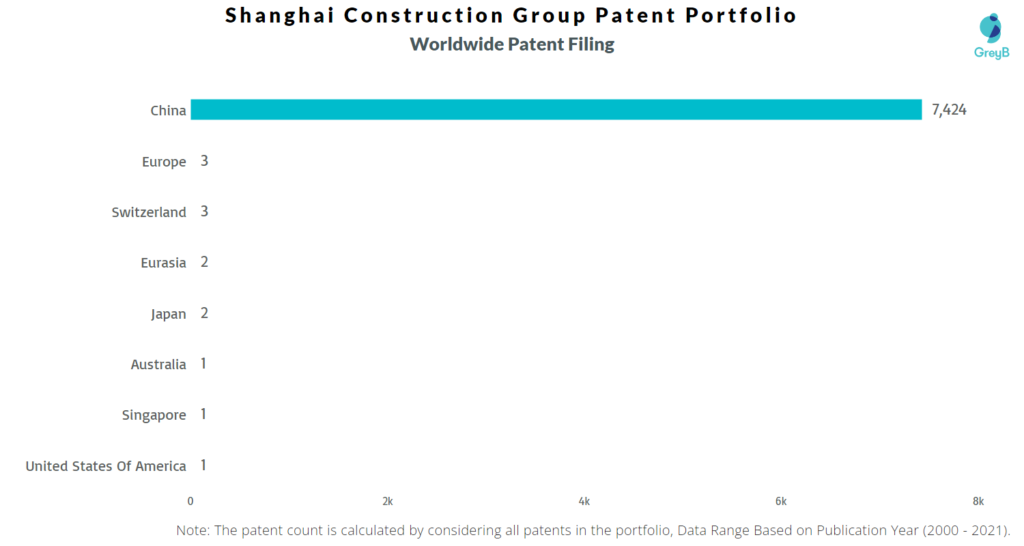 Shanghai Construction Group Patent Portfolio
Worldwide Patent Filing

GreyB

China 7,424
Europe 3
Switzerland 3
Eurasia 2
Japan 2
Australia 1
Singapore 1
United States Of America 1

0 2k 4k 6k 8k

Note: The patent count is calculated by considering all patents in the portfolio, Data Range Based on Publication Year (2000 - 2021).